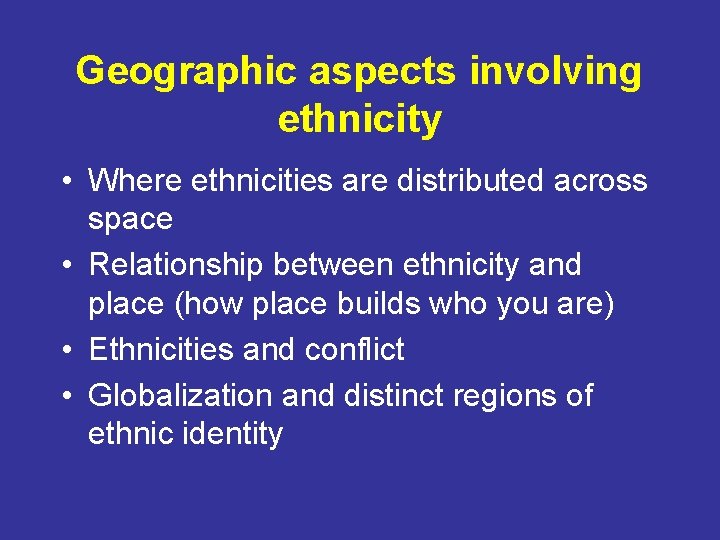 Geographic aspects involving ethnicity

• Where ethnicities are distributed across space
• Relationship between ethnicity and place (how place builds who you are)
• Ethnicities and conflict
• Globalization and distinct regions of ethnic identity